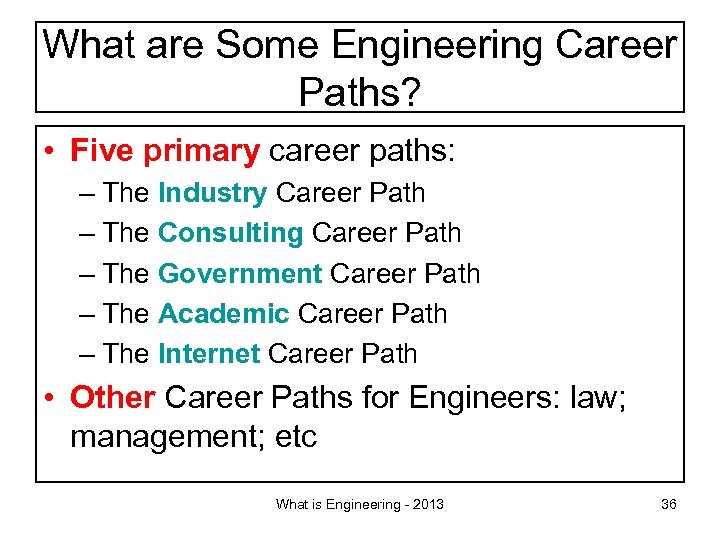 What are Some Engineering Career Paths?

• Five primary career paths:
– The Industry Career Path
– The Consulting Career Path
– The Government Career Path
– The Academic Career Path
– The Internet Career Path
• Other Career Paths for Engineers: law; management; etc

What is Engineering - 2013

36